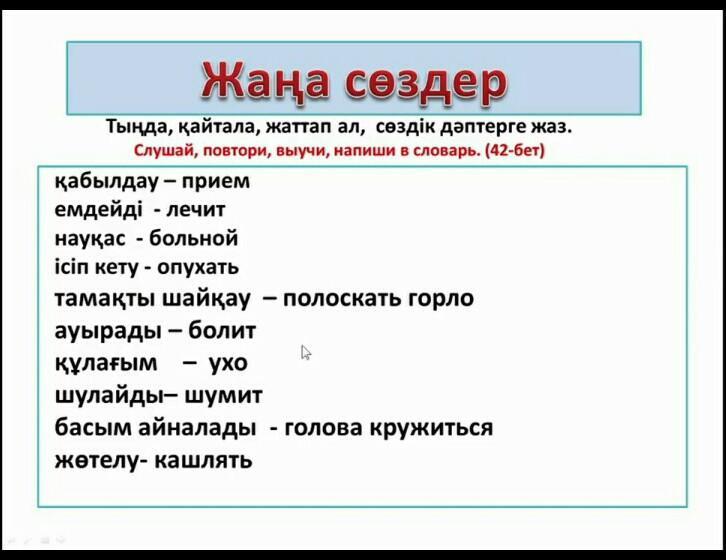 Жаңа сөздер

Тыңда, қайтала, жаттап ал, сөздік дәптерге жаз.
Слушай, повтори, выучи, напиши в словарь. (42-бет)

қабылдау – прием
емдейді - лечит
науқас - больной
ісіп кету - опухать
тамақты шайқау – полоскать горло
ауырады – болит
құлағым – ухо
шулайды– шумит
басым айналады - голова кружиться
жөтелу- кашлять